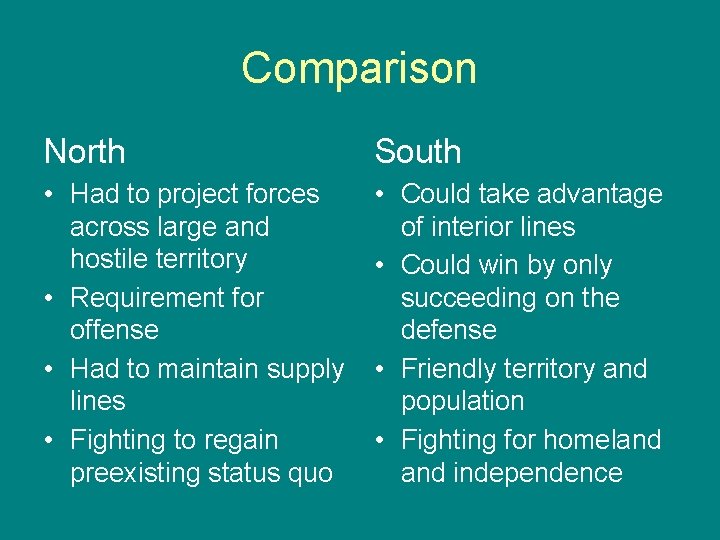 Comparison

North

• Had to project forces across large and hostile territory
• Requirement for offense
• Had to maintain supply lines
• Fighting to regain preexisting status quo

South

• Could take advantage of interior lines
• Could win by only succeeding on the defense
• Friendly territory and population
• Fighting for homeland and independence